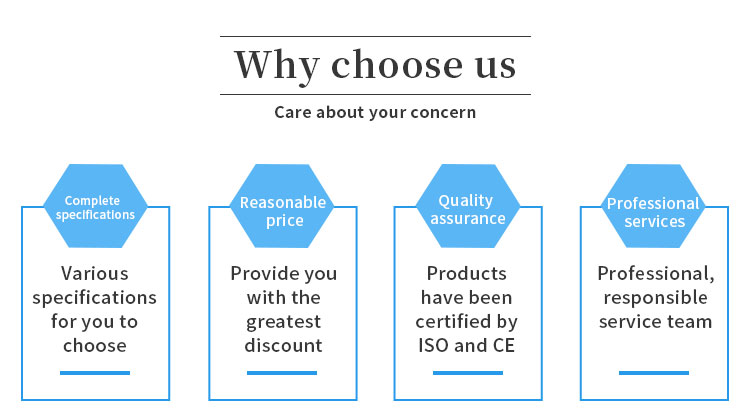 Why choose us

Care about your concern

Complete specifications

Various specifications for you to choose

Reasonable price

Provide you with the greatest discount

Quality assurance

Products have been certified by ISO and CE

Professional services

Professional, responsible service team